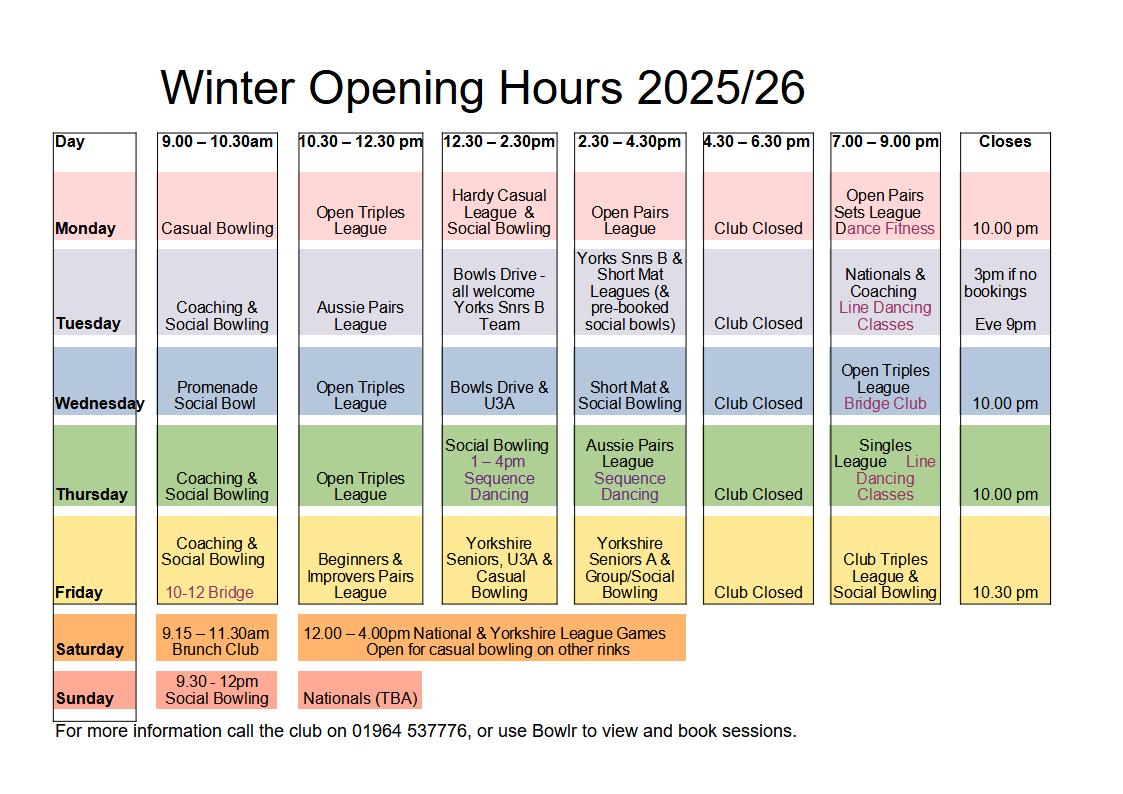 Winter Opening Hours 2025/26

| Day | 9.00 – 10.30am | 10.30 – 12.30 pm | 12.30 – 2.30pm | 2.30 – 4.30pm | 4.30 – 6.30 pm | 7.00 – 9.00 pm | Closes |
|---|---|---|---|---|---|---|---|
| Monday | Casual Bowling | Open Triples League | Hardy Casual League & Social Bowling | Open Pairs League | Club Closed | Open Pairs Sets League Dance Fitness | 10.00 pm |
| Tuesday | Coaching & Social Bowling | Aussie Pairs League | Bowls Drive - all welcome Yorks Snrs B Team | Yorks Snrs B & Short Mat Leagues (& pre-booked social bowls) | Club Closed | Nationals & Coaching Line Dancing Classes | 3pm if no bookings Eve 9pm |
| Wednesday | Promenade Social Bowl | Open Triples League | Bowls Drive & U3A | Short Mat & Social Bowling | Club Closed | Open Triples League Bridge Club | 10.00 pm |
| Thursday | Coaching & Social Bowling | Open Triples League | Social Bowling 1 – 4pm Sequence Dancing | Aussie Pairs League Sequence Dancing | Club Closed | Singles League Line Dancing Classes | 10.00 pm |
| Friday | Coaching & Social Bowling 10-12 Bridge | Beginners & Improvers Pairs League | Yorkshire Seniors, U3A & Casual Bowling | Yorkshire Seniors A & Group/Social Bowling | Club Closed | Club Triples League & Social Bowling | 10.30 pm |
| Saturday | 9.15 – 11.30am Brunch Club | 12.00 – 4.00pm National & Yorkshire League Games Open for casual bowling on other rinks | | | | | |
| Sunday | 9.30 - 12pm Social Bowling | Nationals (TBA) | | | | | |

For more information call the club on 01964 537776, or use Bowlr to view and book sessions.